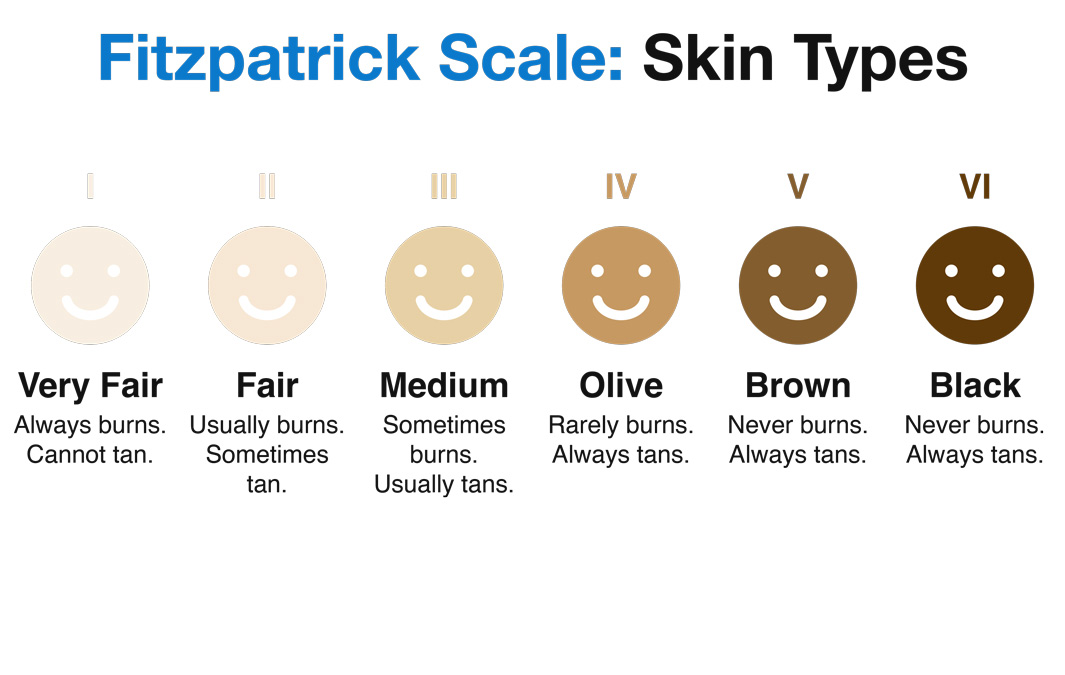 Fitzpatrick Scale: Skin Types

I

Very Fair

Always burns. Cannot tan.

II

Fair

Usually burns. Sometimes tan.

III

Medium

Sometimes burns. Usually tans.

IV

Olive

Rarely burns. Always tans.

V

Brown

Never burns. Always tans.

VI

Black

Never burns. Always tans.